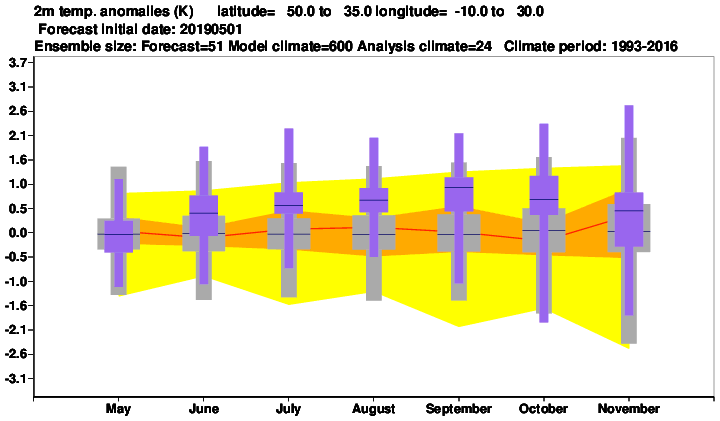 2m temp. anomalies (K) latitude= 50.0 to 35.0 longitude= -10.0 to 30.0
Forecast initial date: 20190501
Ensemble size: Forecast=51 Model climate=600 Analysis climate=24 Climate period: 1993-2016

3.7
3.1
2.6
2.1
1.6
1.0
0.5
0.0
-0.5
-1.0
-1.6
-2.1
-2.6
-3.1

May June July August September October November